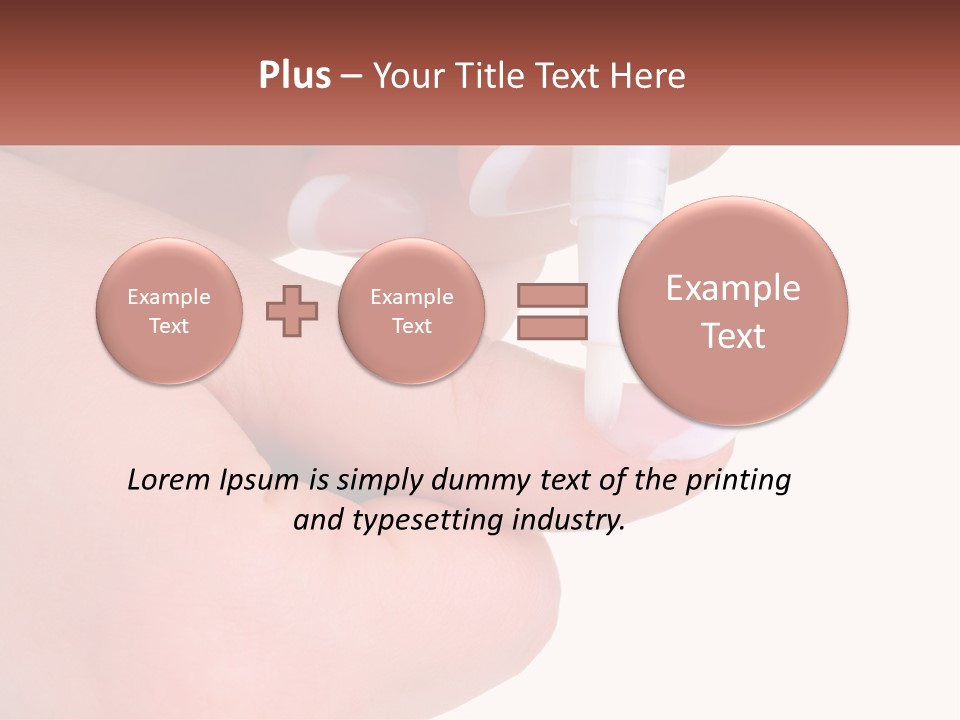 Plus – Your Title Text Here

Example Text

Example Text

Example Text

Lorem Ipsum is simply dummy text of the printing and typesetting industry.